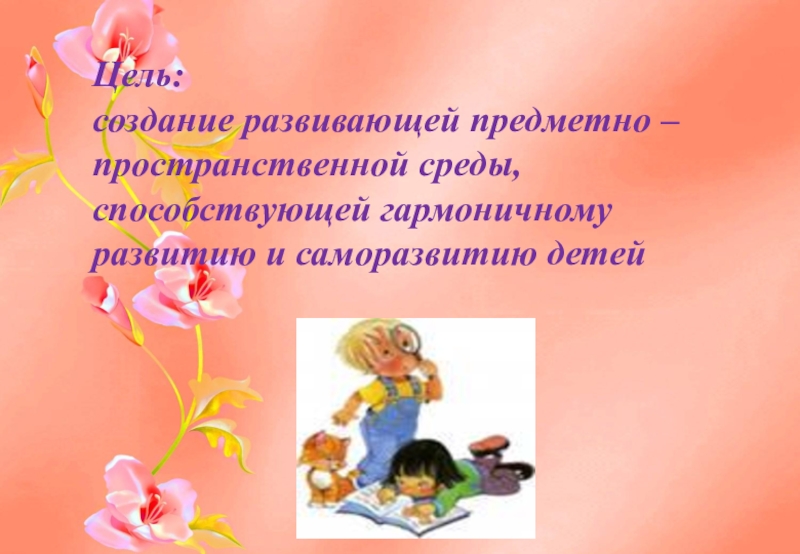 Цель:
создание развивающей предметно – пространственной среды, способствующей гармоничному развитию и саморазвитию детей